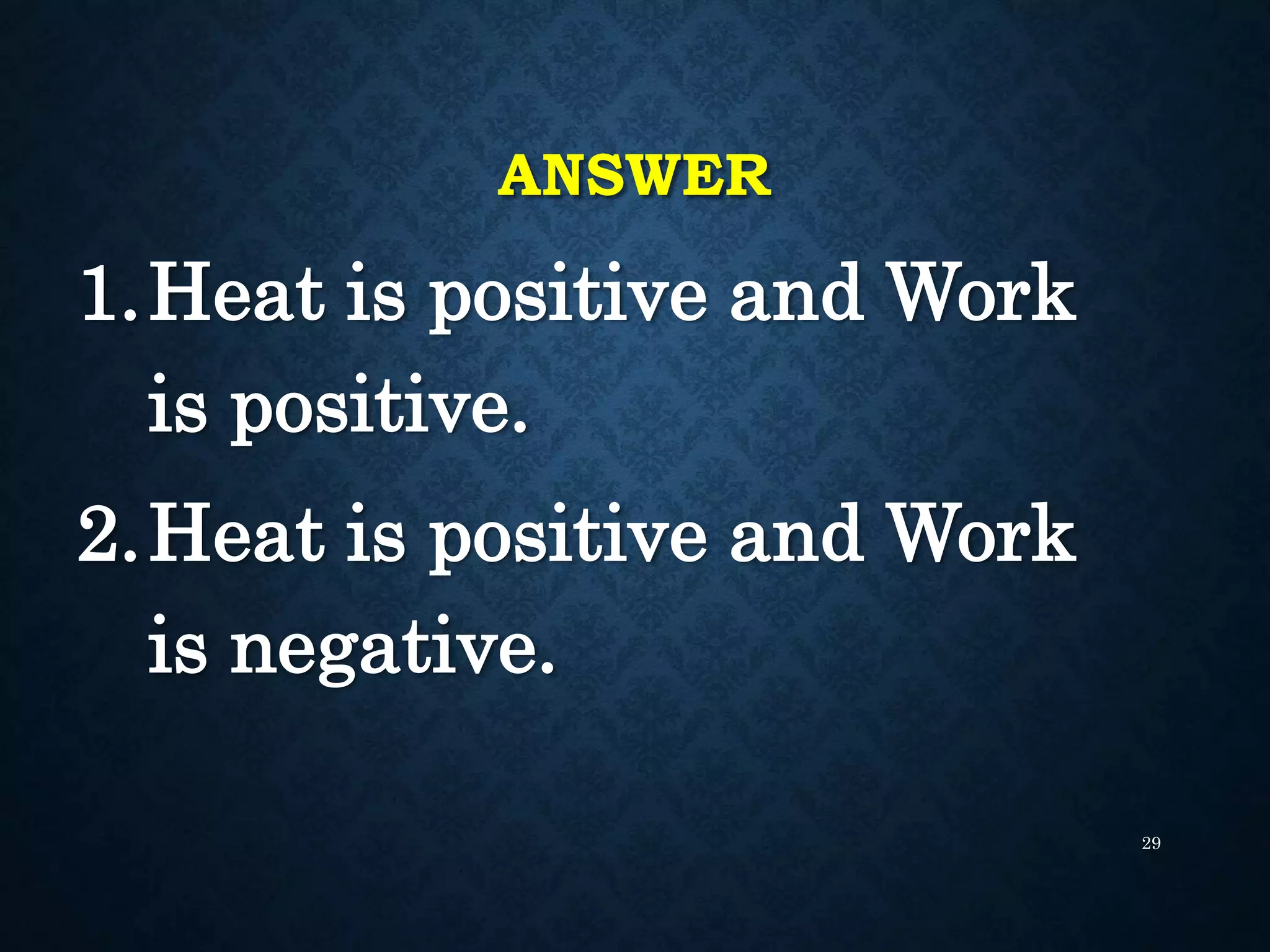 ANSWER

1. Heat is positive and Work is positive.

2. Heat is positive and Work is negative.

29